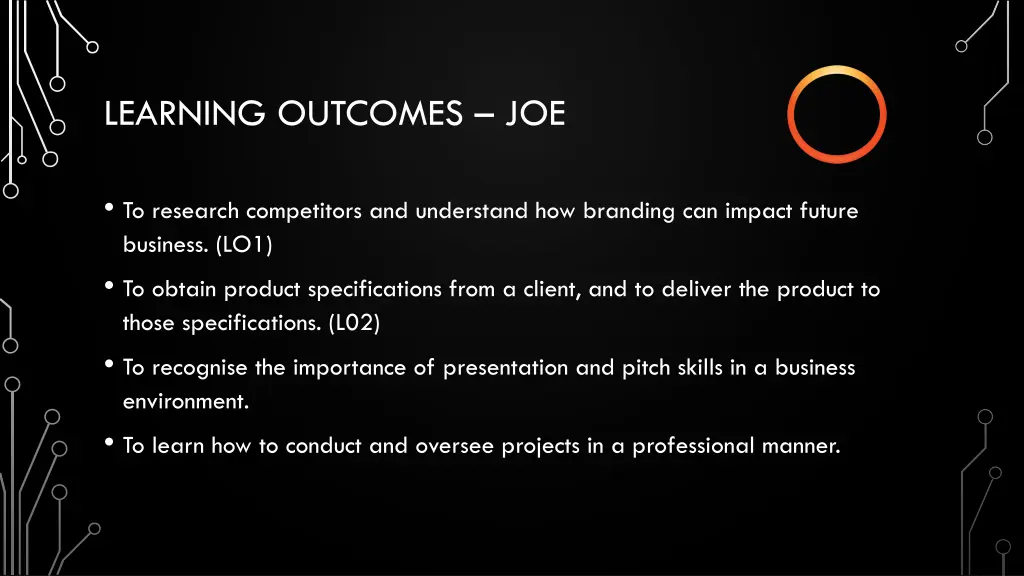 LEARNING OUTCOMES – JOE

• To research competitors and understand how branding can impact future business. (LO1)

• To obtain product specifications from a client, and to deliver the product to those specifications. (L02)

• To recognise the importance of presentation and pitch skills in a business environment.

• To learn how to conduct and oversee projects in a professional manner.